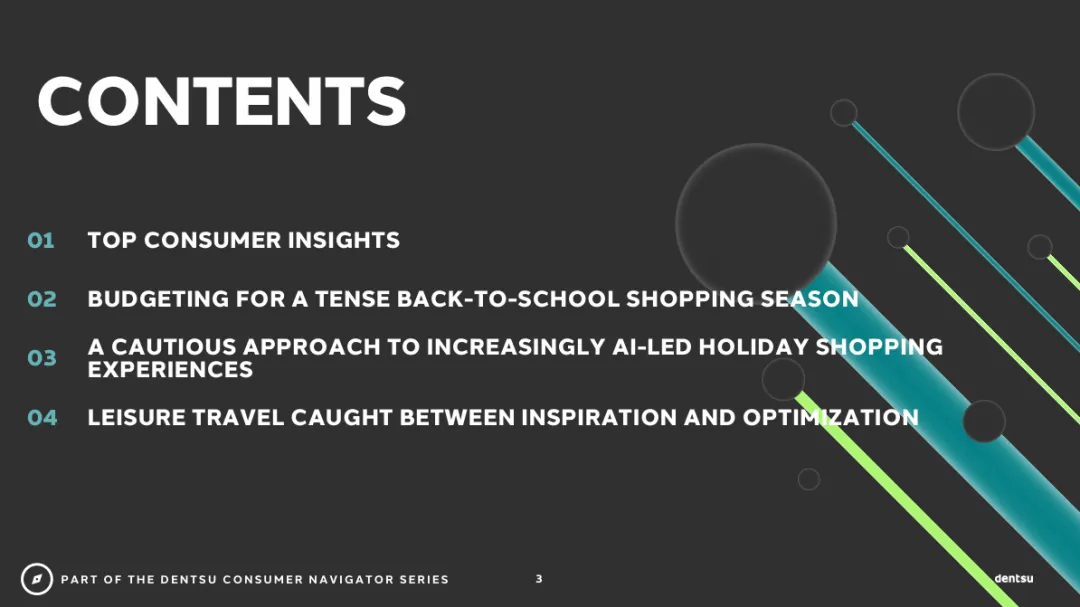 CONTENTS

01 TOP CONSUMER INSIGHTS

02 BUDGETING FOR A TENSE BACK-TO-SCHOOL SHOPPING SEASON

03 A CAUTIOUS APPROACH TO INCREASINGLY AI-LED HOLIDAY SHOPPING EXPERIENCES

04 LEISURE TRAVEL CAUGHT BETWEEN INSPIRATION AND OPTIMIZATION

PART OF THE DENTSU CONSUMER NAVIGATOR SERIES

3

dentsu